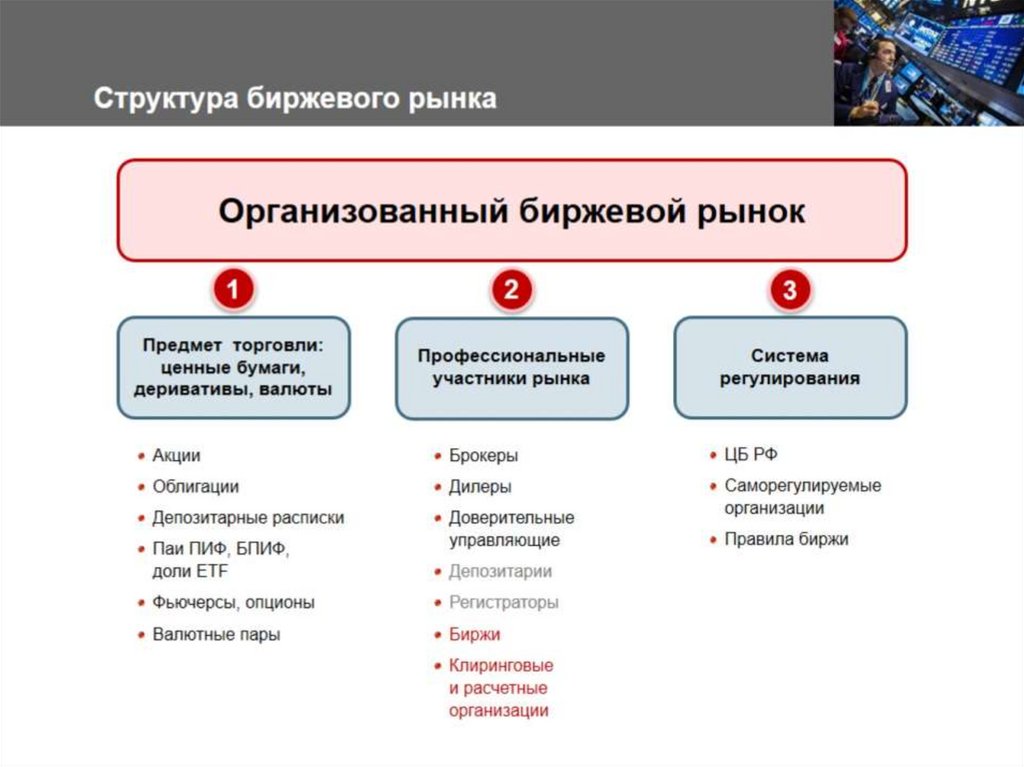 Структура биржевого рынка

Организованный биржевой рынок

1

Предмет торговли: ценные бумаги, деривативы, валюты

- Акции
- Облигации
- Депозитарные расписки
- Паи ПИФ, БПИФ, доли ETF
- Фьючерсы, опционы
- Валютные пары

2

Профессиональные участники рынка

- Брокеры
- Дилеры
- Доверительные управляющие
- Депозитарии
- Регистраторы
- Биржи
- Клиринговые и расчетные организации

3

Система регулирования

- ЦБ РФ
- Саморегулируемые организации
- Правила биржи